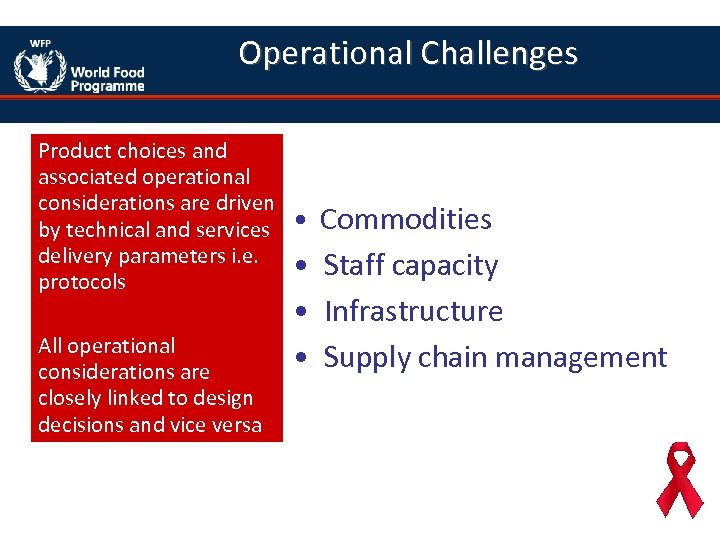 WFP
World Food Programme

Operational Challenges

Product choices and associated operational considerations are driven by technical and services delivery parameters i.e. protocols

All operational considerations are closely linked to design decisions and vice versa

• Commodities
• Staff capacity
• Infrastructure
• Supply chain management